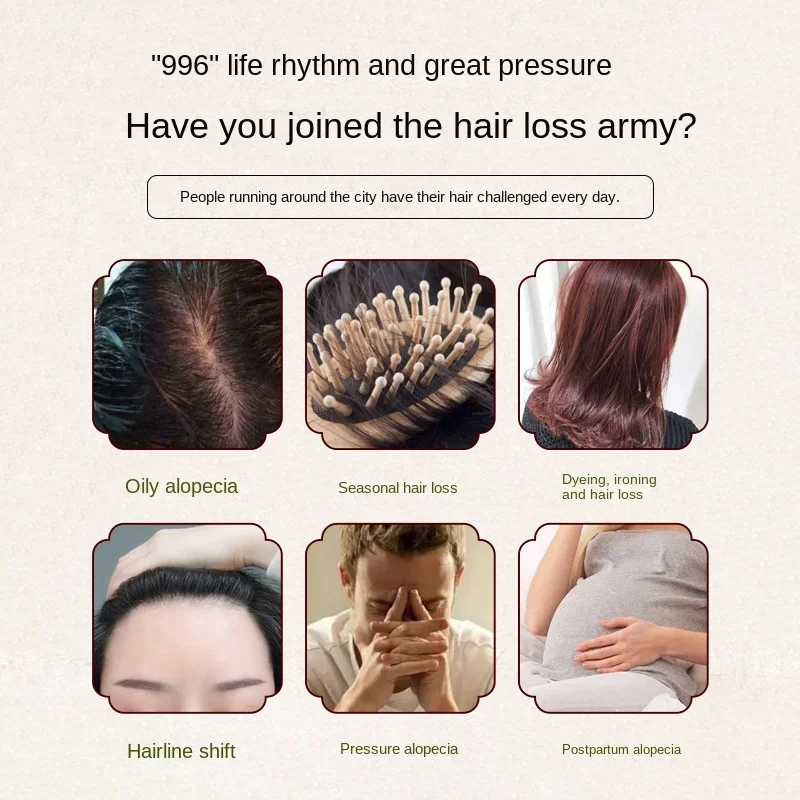 "996" life rhythm and great pressure

Have you joined the hair loss army?

People running around the city have their hair challenged every day.

Oily alopecia

Seasonal hair loss

Dyeing, ironing and hair loss

Hairline shift

Pressure alopecia

Postpartum alopecia